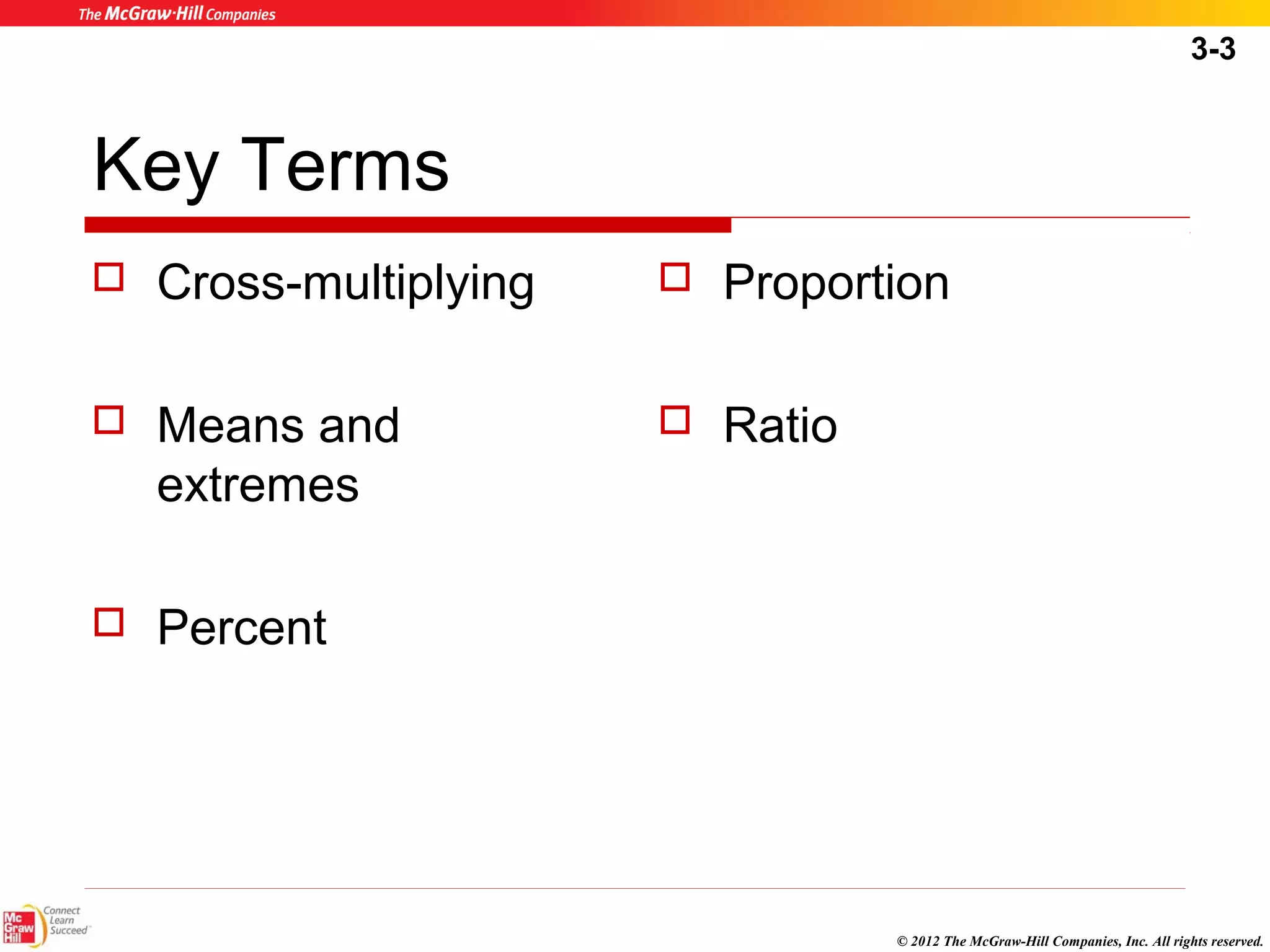 The McGraw·Hill Companies

3-3

Key Terms

Cross-multiplying

Means and extremes

Percent

Proportion

Ratio

Mc Graw Hill Connect Learn Succeed

© 2012 The McGraw-Hill Companies, Inc. All rights reserved.